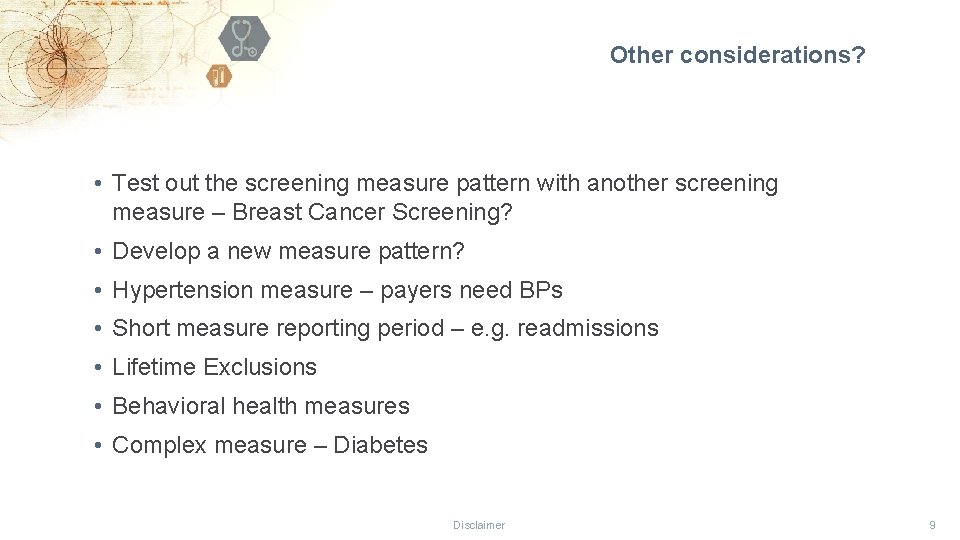 Other considerations?

• Test out the screening measure pattern with another screening measure – Breast Cancer Screening?

• Develop a new measure pattern?

• Hypertension measure – payers need BPs

• Short measure reporting period – e.g. readmissions

• Lifetime Exclusions

• Behavioral health measures

• Complex measure – Diabetes

Disclaimer

9